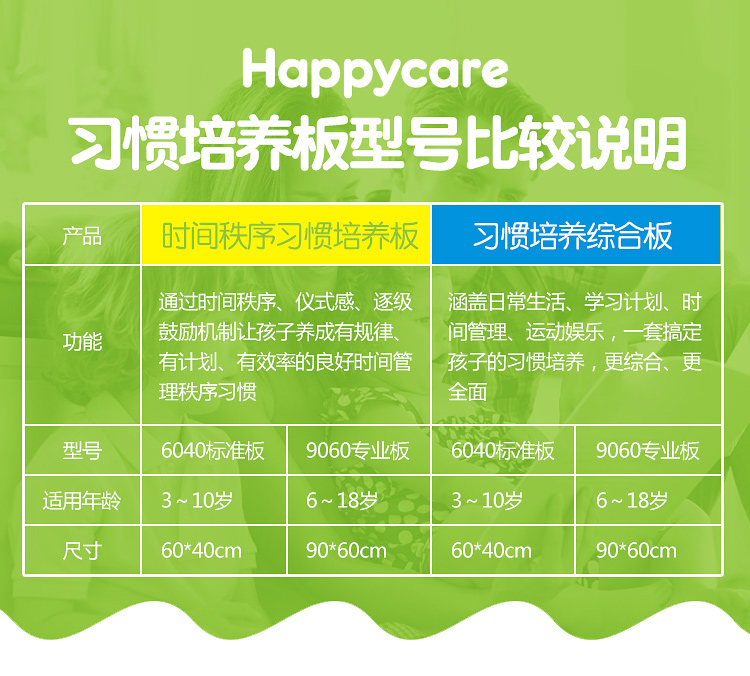 Happycare
习惯培养板型号比较说明

| 产品 | 时间秩序习惯培养板 | | 习惯培养综合板 | |
|---|---|---|---|---|
| 功能 | 通过时间秩序、仪式感、逐级鼓励机制让孩子养成有规律、有计划、有效率的良好时间管理秩序习惯 | | 涵盖日常生活、学习计划、时间管理、运动娱乐，一套搞定孩子的习惯培养，更综合、更全面 | |
| 型号 | 6040标准板 | 9060专业板 | 6040标准板 | 9060专业板 |
| 适用年龄 | 3～10岁 | 6～18岁 | 3～10岁 | 6～18岁 |
| 尺寸 | 60*40cm | 90*60cm | 60*40cm | 90*60cm |